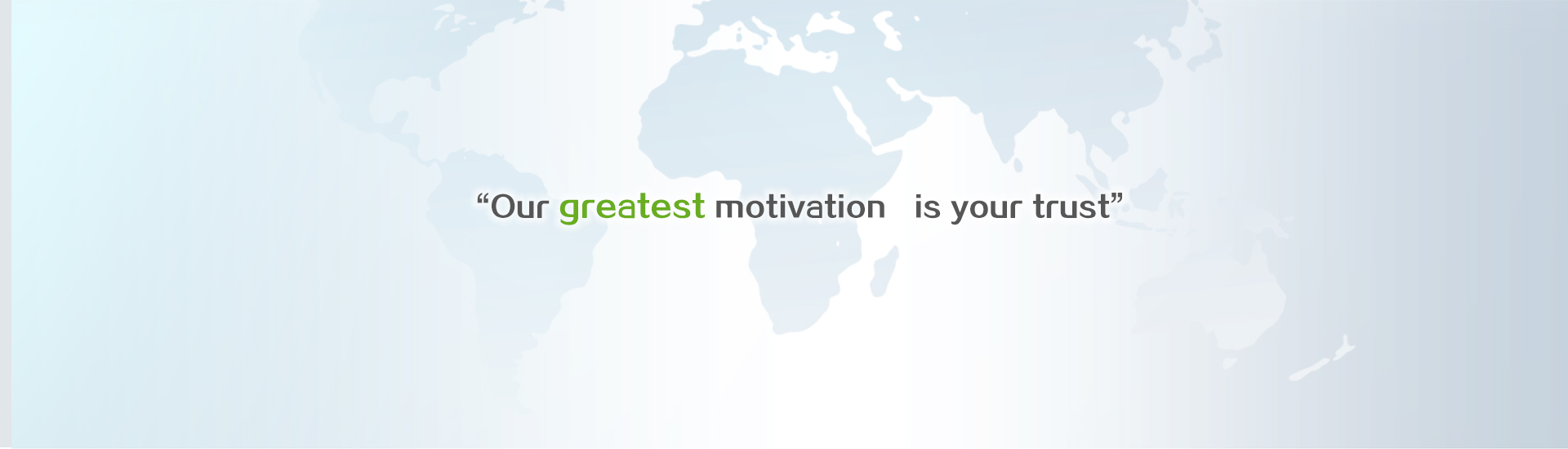 “Our greatest motivation is your trust”